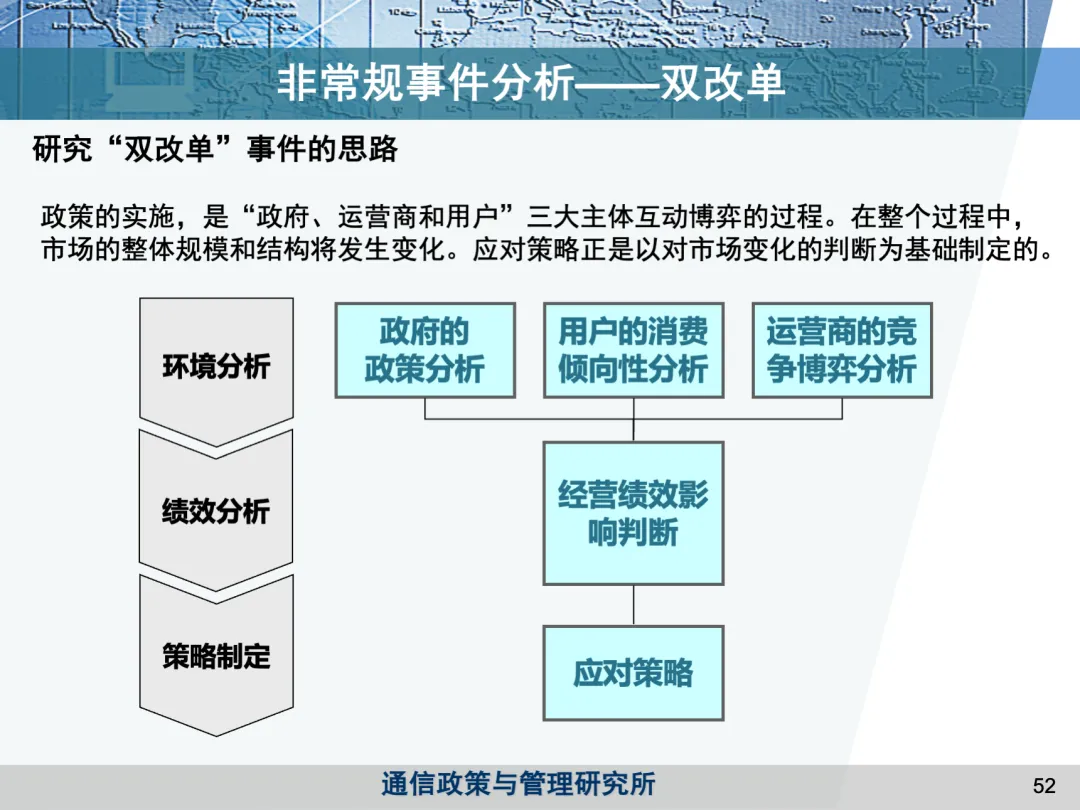 非常规事件分析——双改单

研究“双改单”事件的思路

政策的实施，是“政府、运营商和用户”三大主体互动博弈的过程。在整个过程中，市场的整体规模和结构将发生变化。应对策略正是以对市场变化的判断为基础制定的。

环境分析

绩效分析

策略制定

政府的政策分析

用户的消费倾向性分析

运营商的竞争博弈分析

经营绩效影响判断

应对策略

通信政策与管理研究所

52